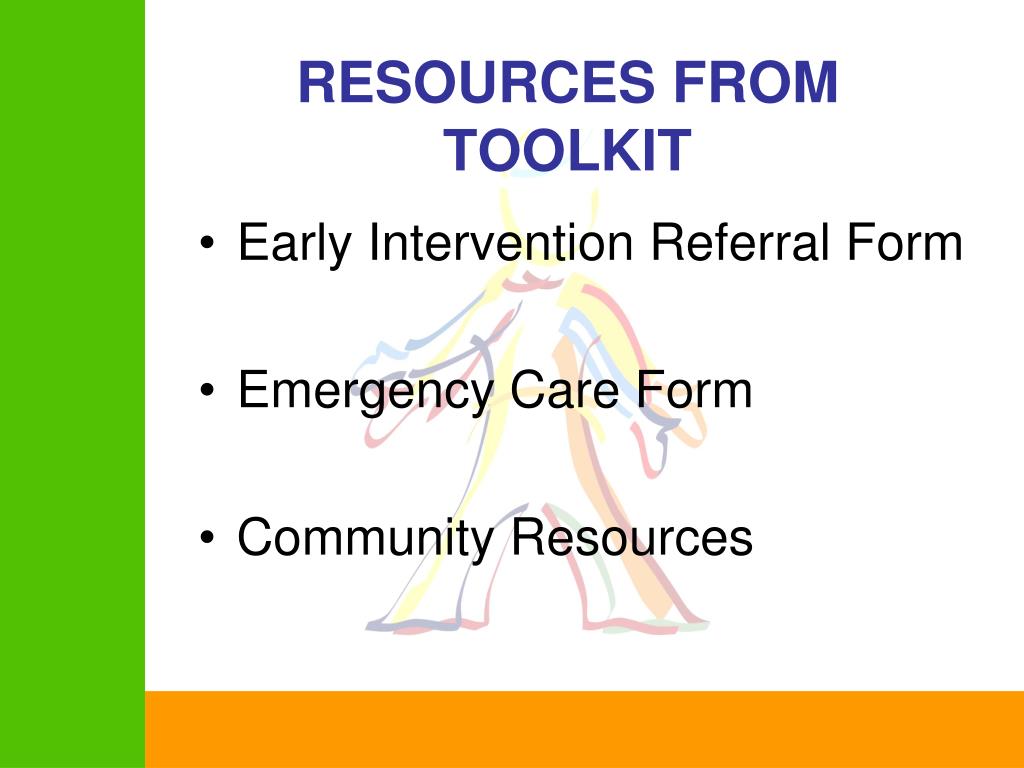 RESOURCES FROM TOOLKIT

• Early Intervention Referral Form

• Emergency Care Form

• Community Resources